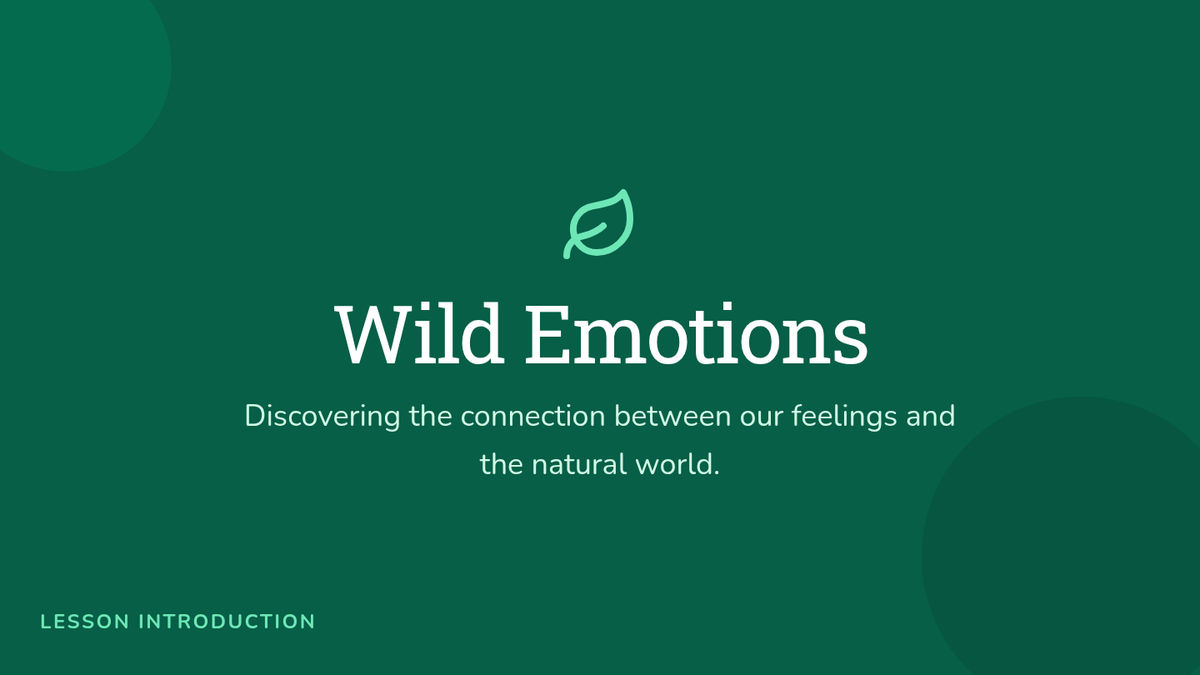 Wild Emotions

Discovering the connection between our feelings and the natural world.

LESSON INTRODUCTION